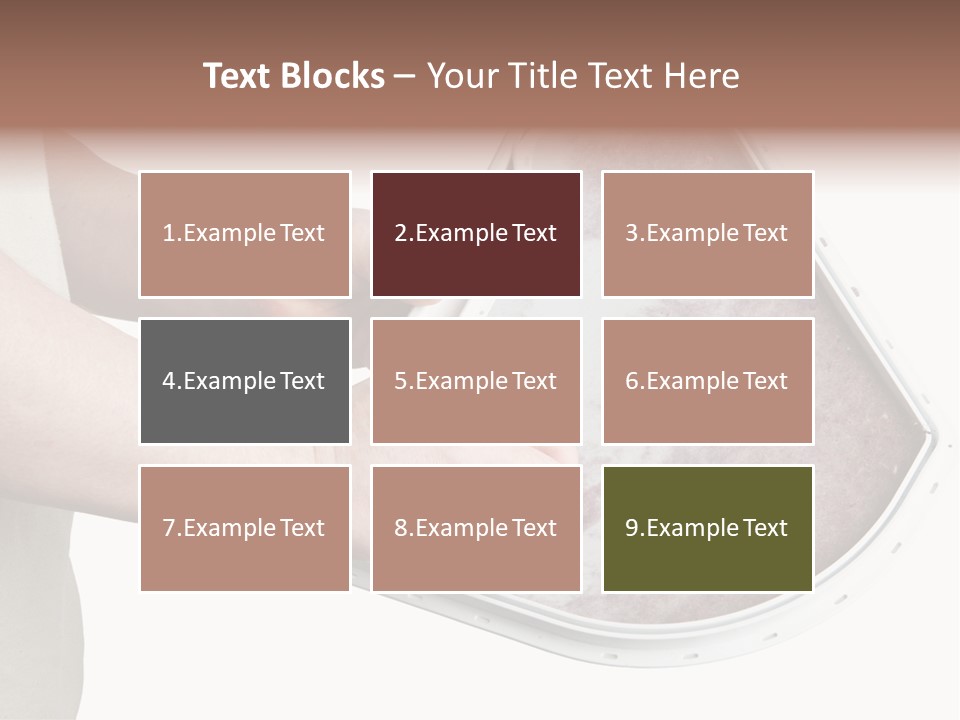 Text Blocks – Your Title Text Here

1.Example Text

2.Example Text

3.Example Text

4.Example Text

5.Example Text

6.Example Text

7.Example Text

8.Example Text

9.Example Text